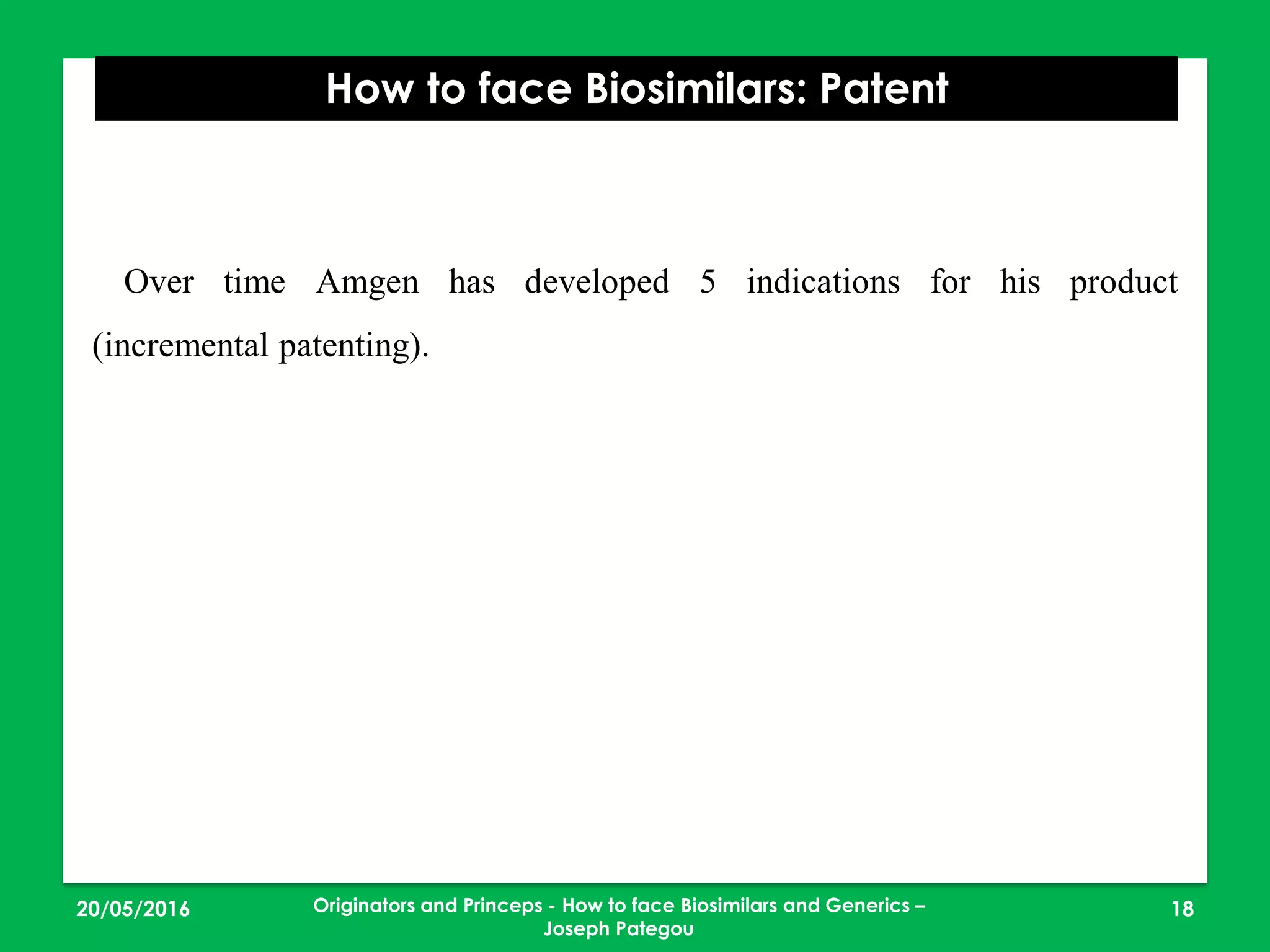 How to face Biosimilars: Patent

Over time Amgen has developed 5 indications for his product (incremental patenting).

20/05/2016

Originators and Princeps - How to face Biosimilars and Generics – Joseph Pategou

18